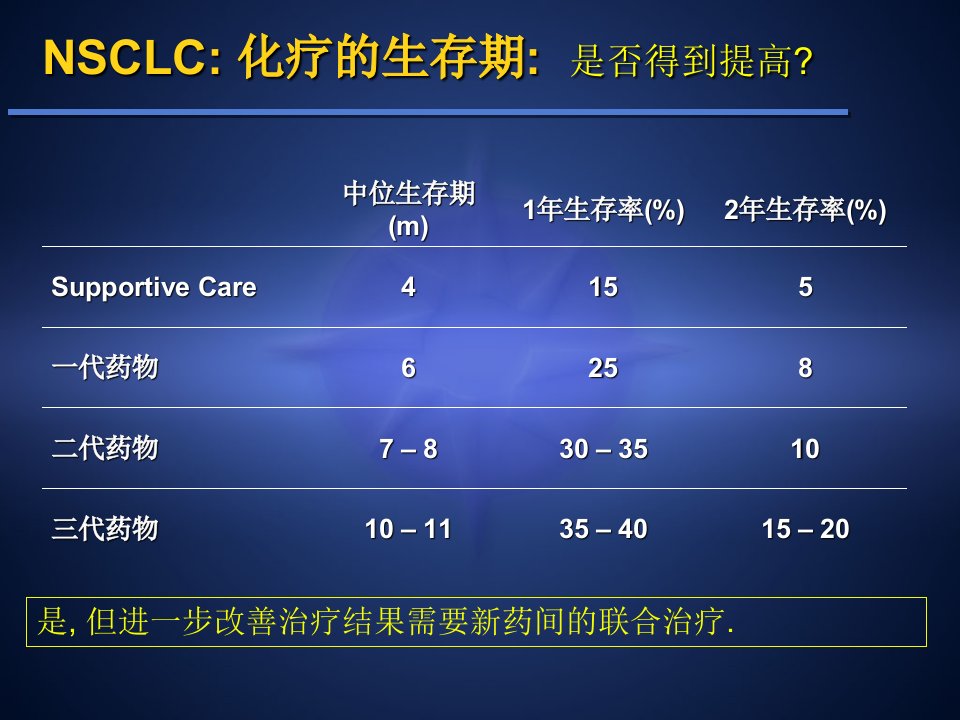 NSCLC: 化疗的生存期: 是否得到提高?

| | 中位生存期 (m) | 1年生存率(%) | 2年生存率(%) |
|---|---|---|---|
| Supportive Care | 4 | 15 | 5 |
| 一代药物 | 6 | 25 | 8 |
| 二代药物 | 7 – 8 | 30 – 35 | 10 |
| 三代药物 | 10 – 11 | 35 – 40 | 15 – 20 |

是, 但进一步改善治疗结果需要新药间的联合治疗.